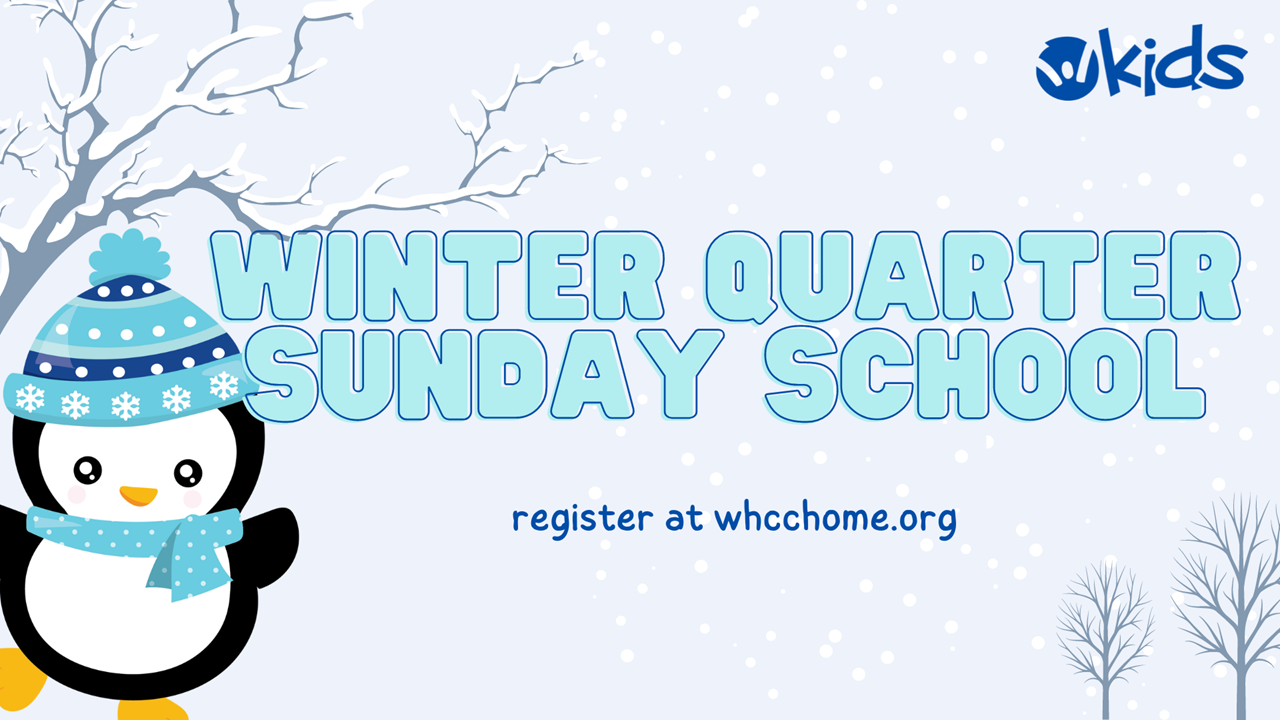 kids

WINTER QUARTER SUNDAY SCHOOL

register at whcchome.org